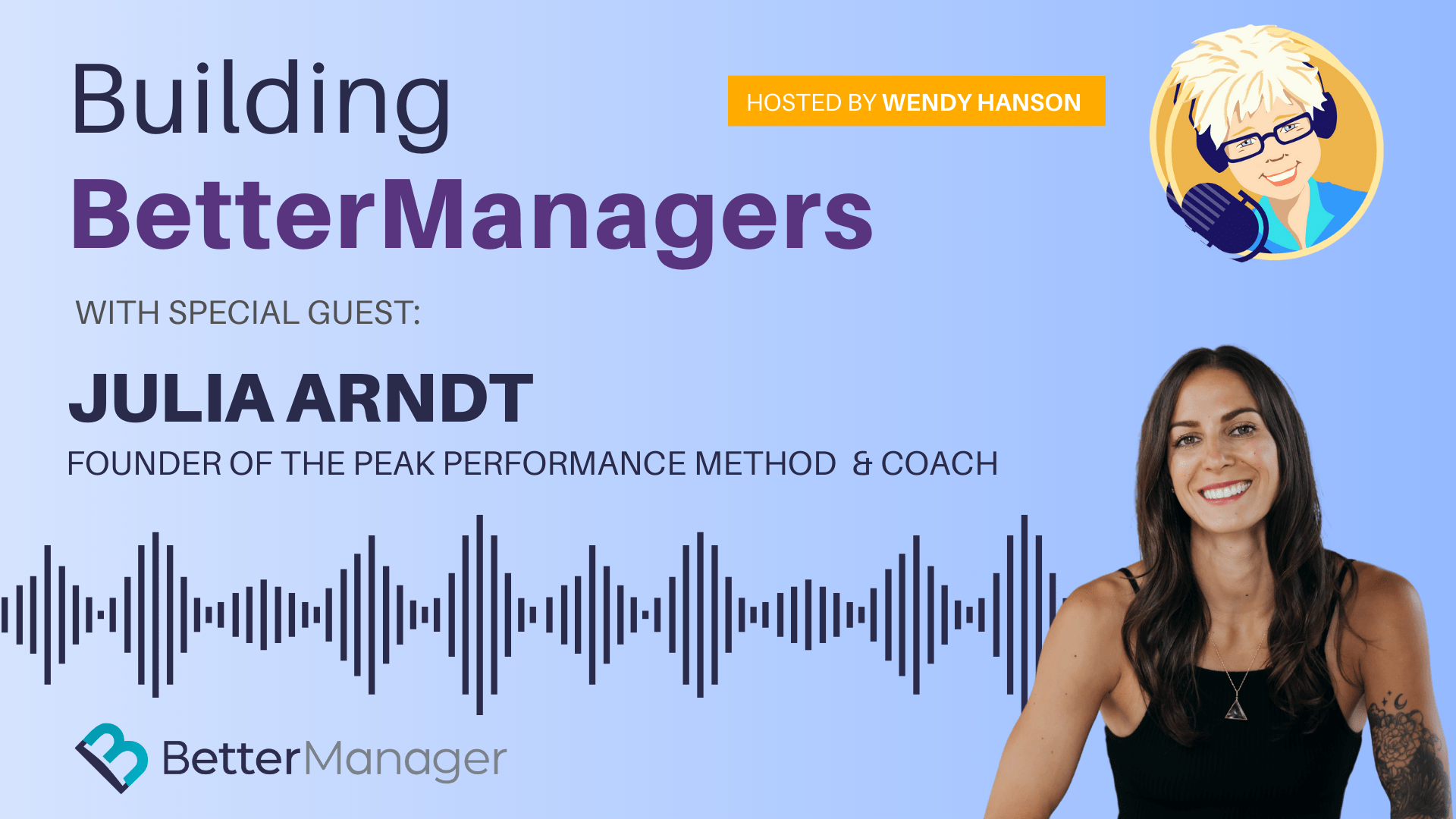 Building
BetterManagers

HOSTED BY WENDY HANSON

WITH SPECIAL GUEST:

JULIA ARNDT

FOUNDER OF THE PEAK PERFORMANCE METHOD & COACH

BetterManager